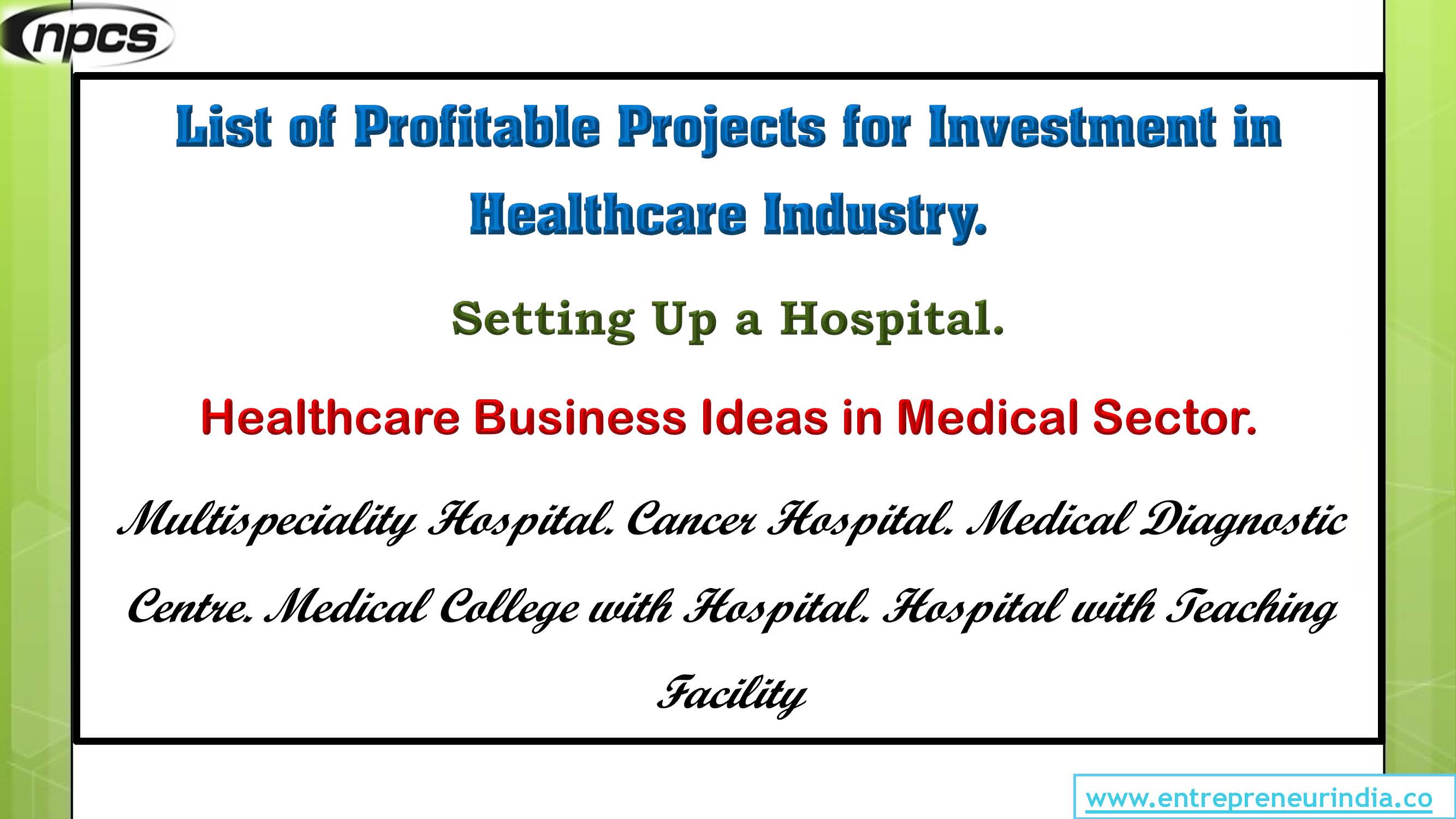 npcs

List of Profitable Projects for Investment in Healthcare Industry.

Setting Up a Hospital.

Healthcare Business Ideas in Medical Sector.

Multispeciality Hospital. Cancer Hospital. Medical Diagnostic Centre. Medical College with Hospital. Hospital with Teaching Facility

www.entrepreneurindia.co